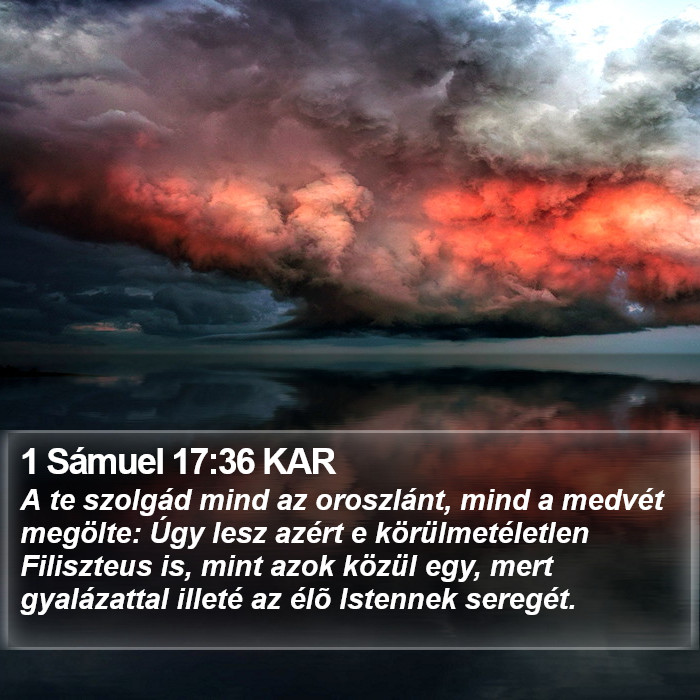 1 Sámuel 17:36 KAR

A te szolgád mind az oroszlánt, mind a medvét megölte: Úgy lesz azért e körülmetéletlen Filiszteus is, mint azok közül egy, mert gyalázattal illeté az élõ Istennek seregét.